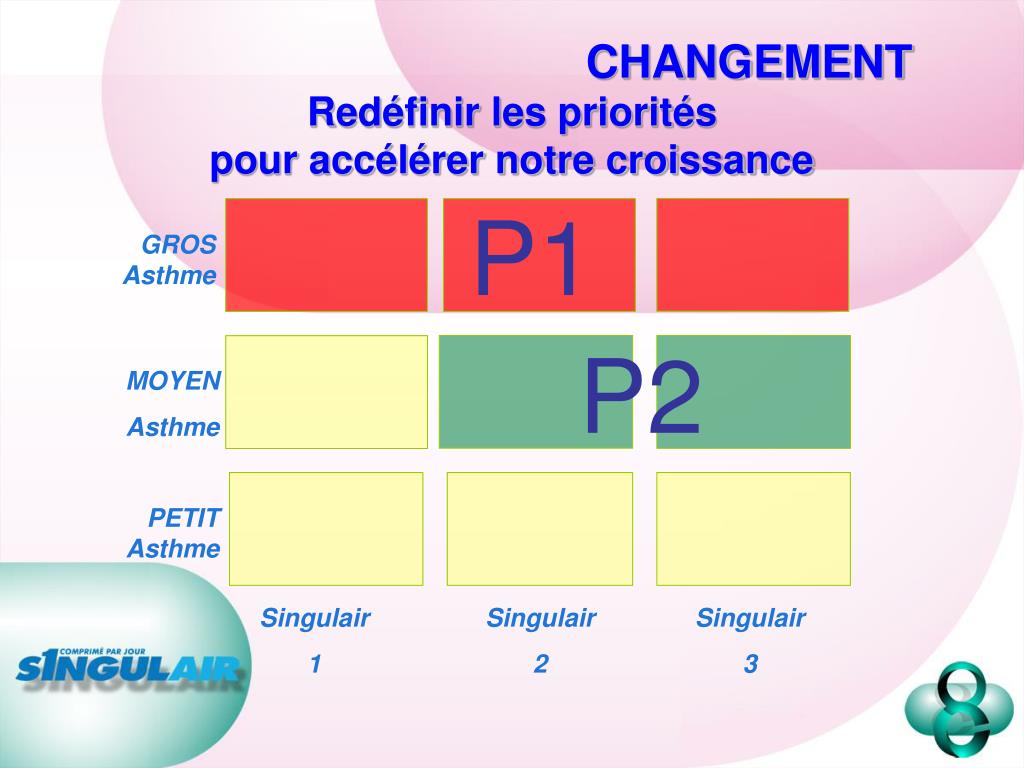 CHANGEMENT
Redéfinir les priorités
pour accélérer notre croissance

GROS
Asthme

P1

MOYEN
Asthme

P2

PETIT
Asthme

Singulair
1

Singulair
2

Singulair
3

1 COMPRIMÉ PAR JOUR
SINGULAIR